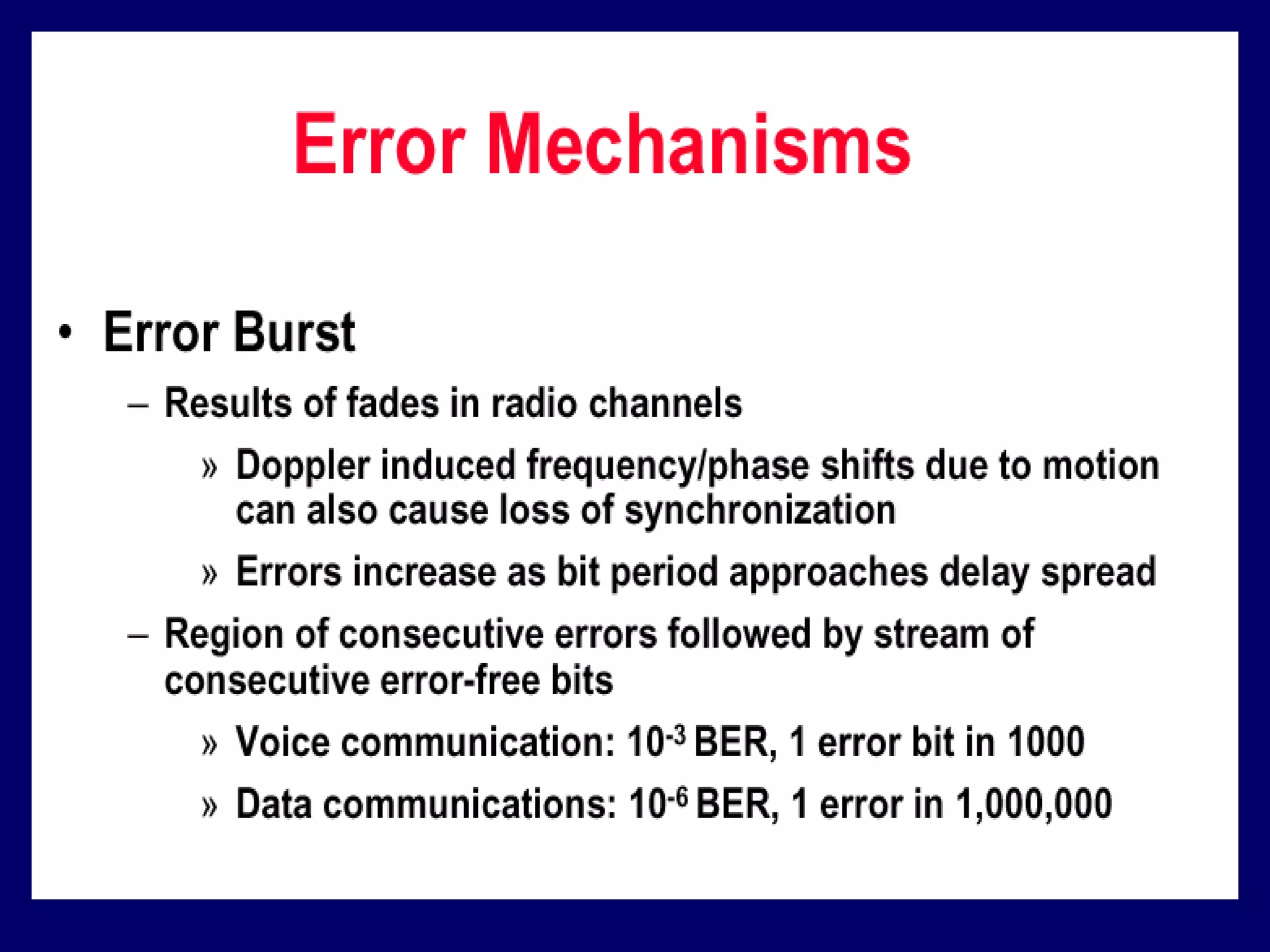 Error Mechanisms

• Error Burst

– Results of fades in radio channels

» Doppler induced frequency/phase shifts due to motion can also cause loss of synchronization

» Errors increase as bit period approaches delay spread

– Region of consecutive errors followed by stream of consecutive error-free bits

» Voice communication: $10^{-3}$ BER, 1 error bit in 1000

» Data communications: $10^{-6}$ BER, 1 error in 1,000,000